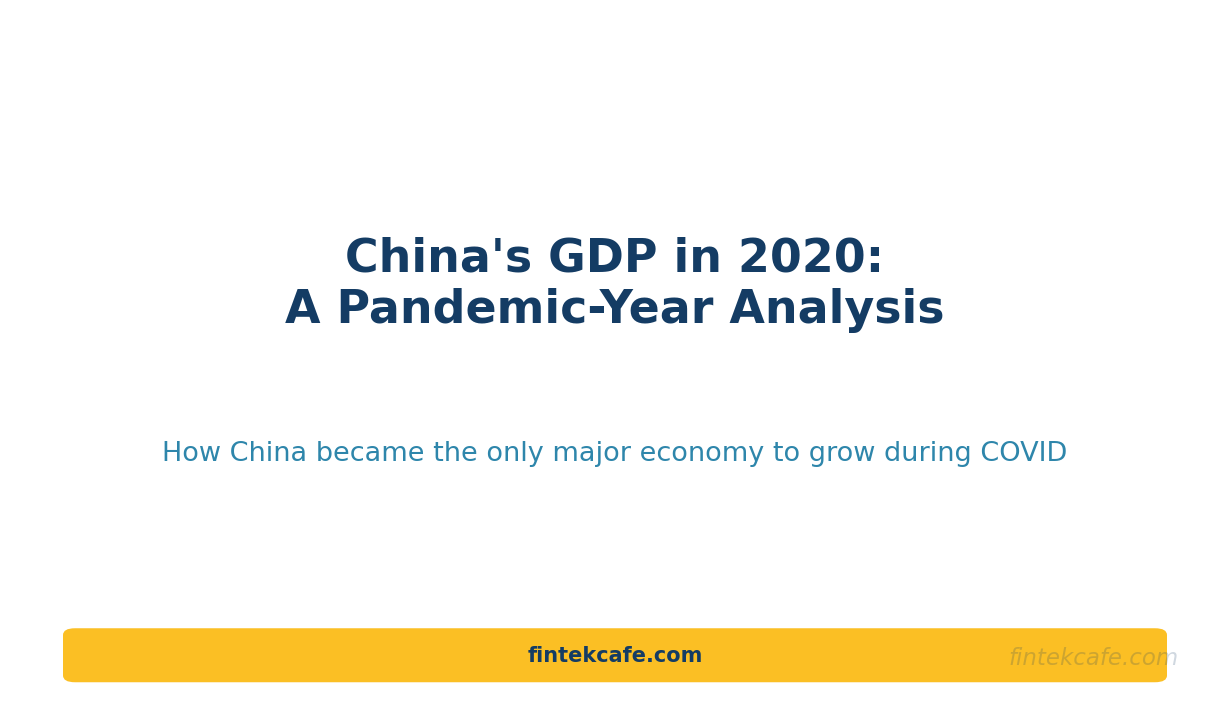 China's GDP in 2020:
A Pandemic-Year Analysis

How China became the only major economy to grow during COVID

fintekcafe.com

fintekcafe.com